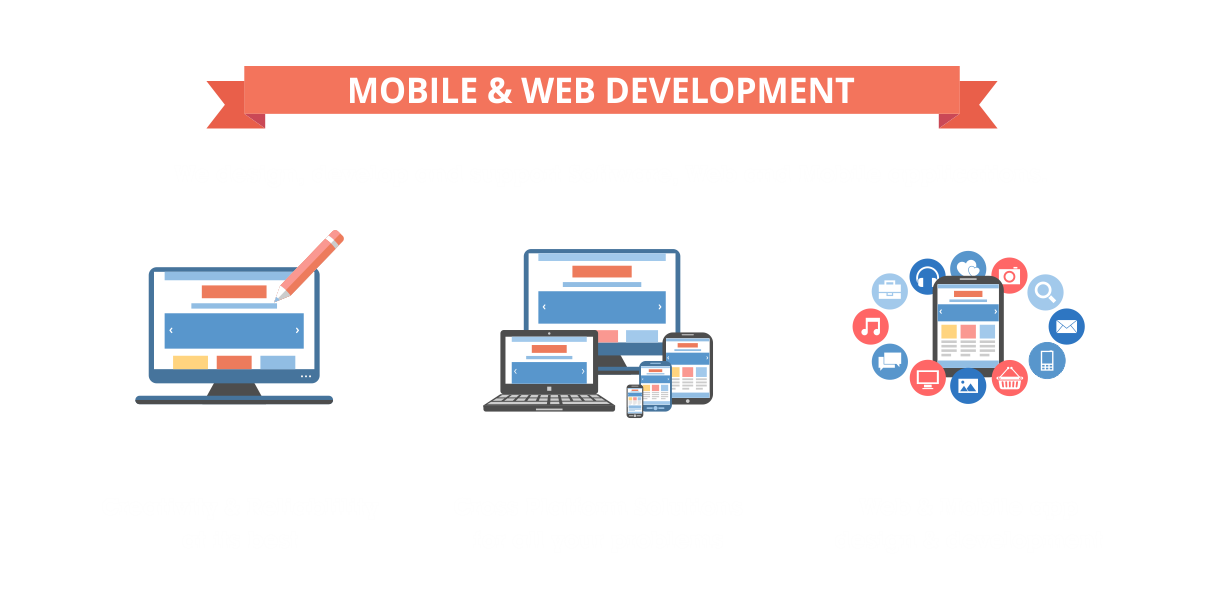 MOBILE & WEB DEVELOPMENT